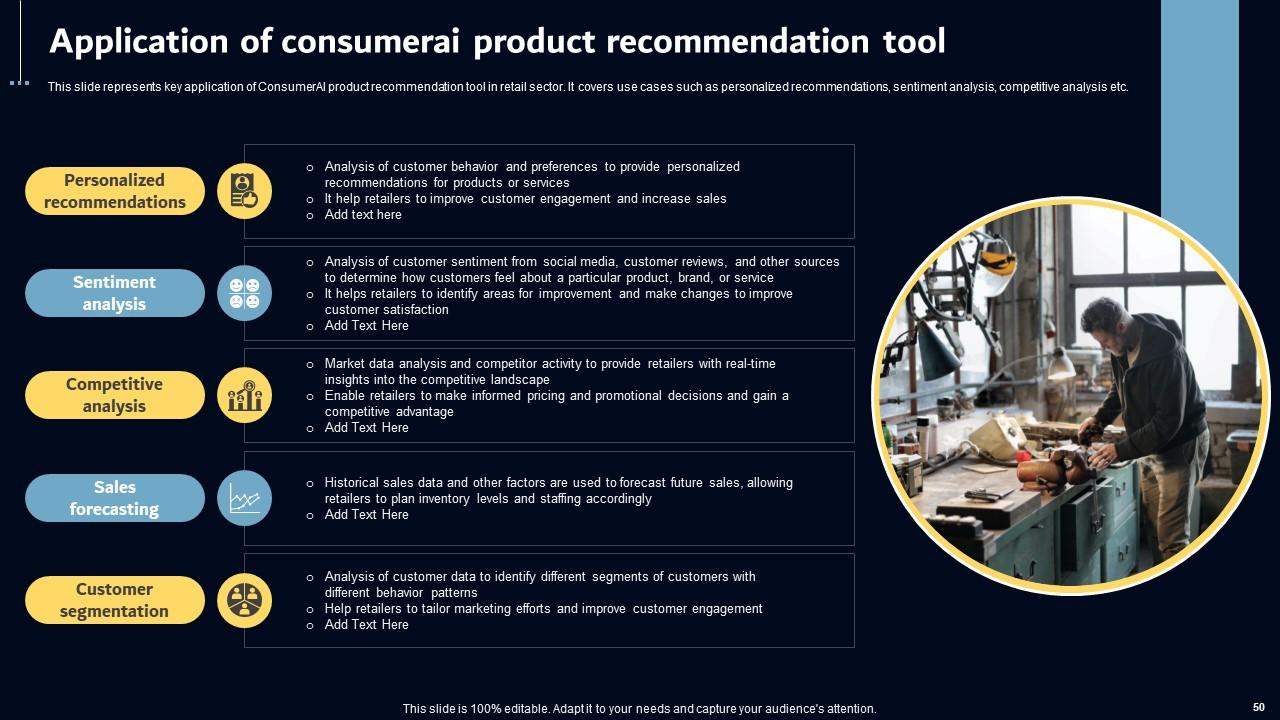 Application of consumerai product recommendation tool

This slide represents key application of ConsumerAI product recommendation tool in retail sector. It covers use cases such as personalized recommendations, sentiment analysis, competitive analysis etc.

Personalized recommendations

o Analysis of customer behavior and preferences to provide personalized recommendations for products or services
o It help retailers to improve customer engagement and increase sales
o Add text here

Sentiment analysis

o Analysis of customer sentiment from social media, customer reviews, and other sources to determine how customers feel about a particular product, brand, or service
o It helps retailers to identify areas for improvement and make changes to improve customer satisfaction
o Add Text Here

Competitive analysis

o Market data analysis and competitor activity to provide retailers with real-time insights into the competitive landscape
o Enable retailers to make informed pricing and promotional decisions and gain a competitive advantage
o Add Text Here

Sales forecasting

o Historical sales data and other factors are used to forecast future sales, allowing retailers to plan inventory levels and staffing accordingly
o Add Text Here

Customer segmentation

o Analysis of customer data to identify different segments of customers with different behavior patterns
o Help retailers to tailor marketing efforts and improve customer engagement
o Add Text Here

This slide is 100% editable. Adapt it to your needs and capture your audience's attention.

50